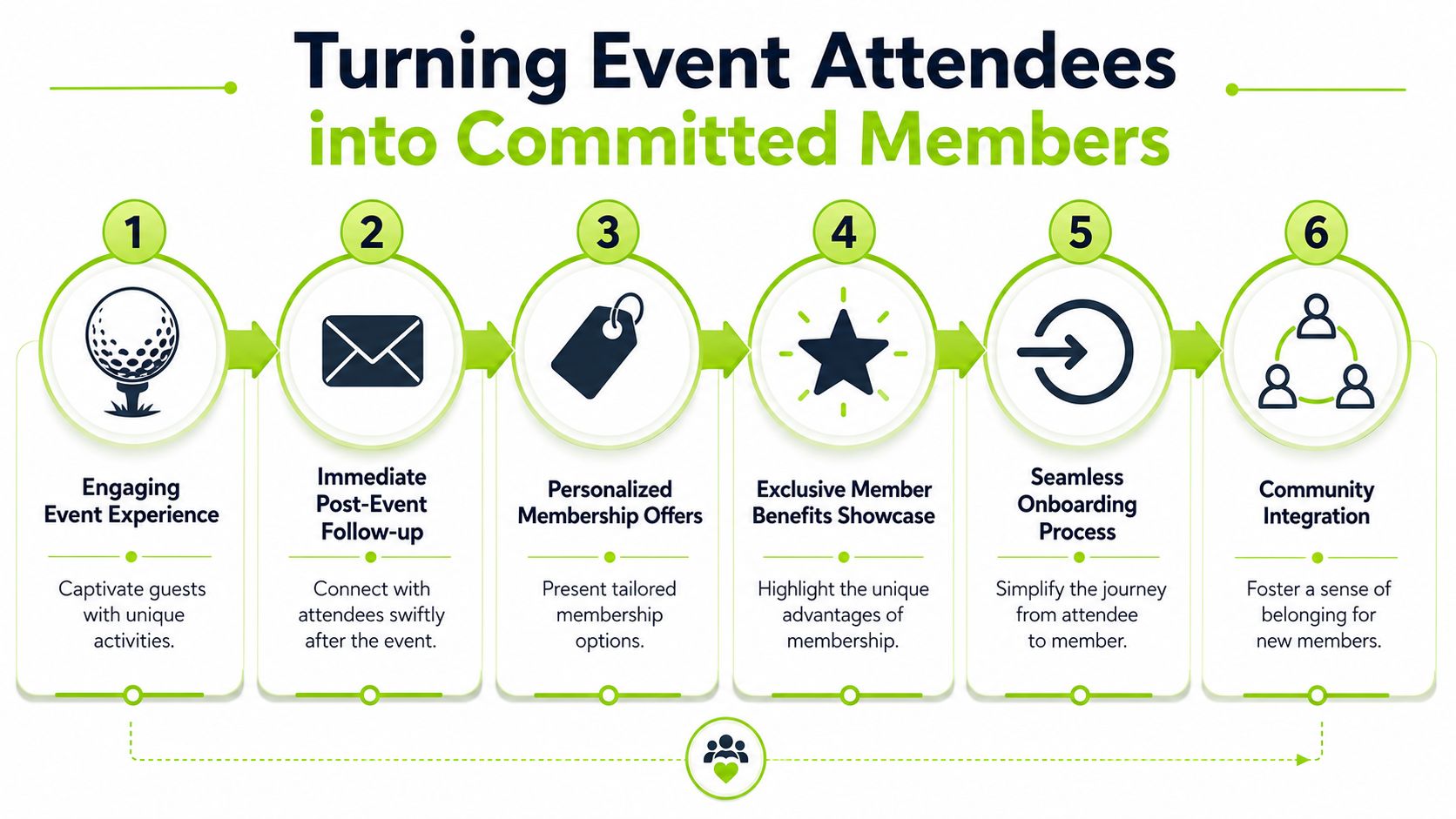 Turning Event Attendees into Committed Members

1

Engaging Event Experience

Captivate guests with unique activities.

2

Immediate Post-Event Follow-up

Connect with attendees swiftly after the event.

3

Personalized Membership Offers

Present tailored membership options.

4

Exclusive Member Benefits Showcase

Highlight the unique advantages of membership.

5

Seamless Onboarding Process

Simplify the journey from attendee to member.

6

Community Integration

Foster a sense of belonging for new members.